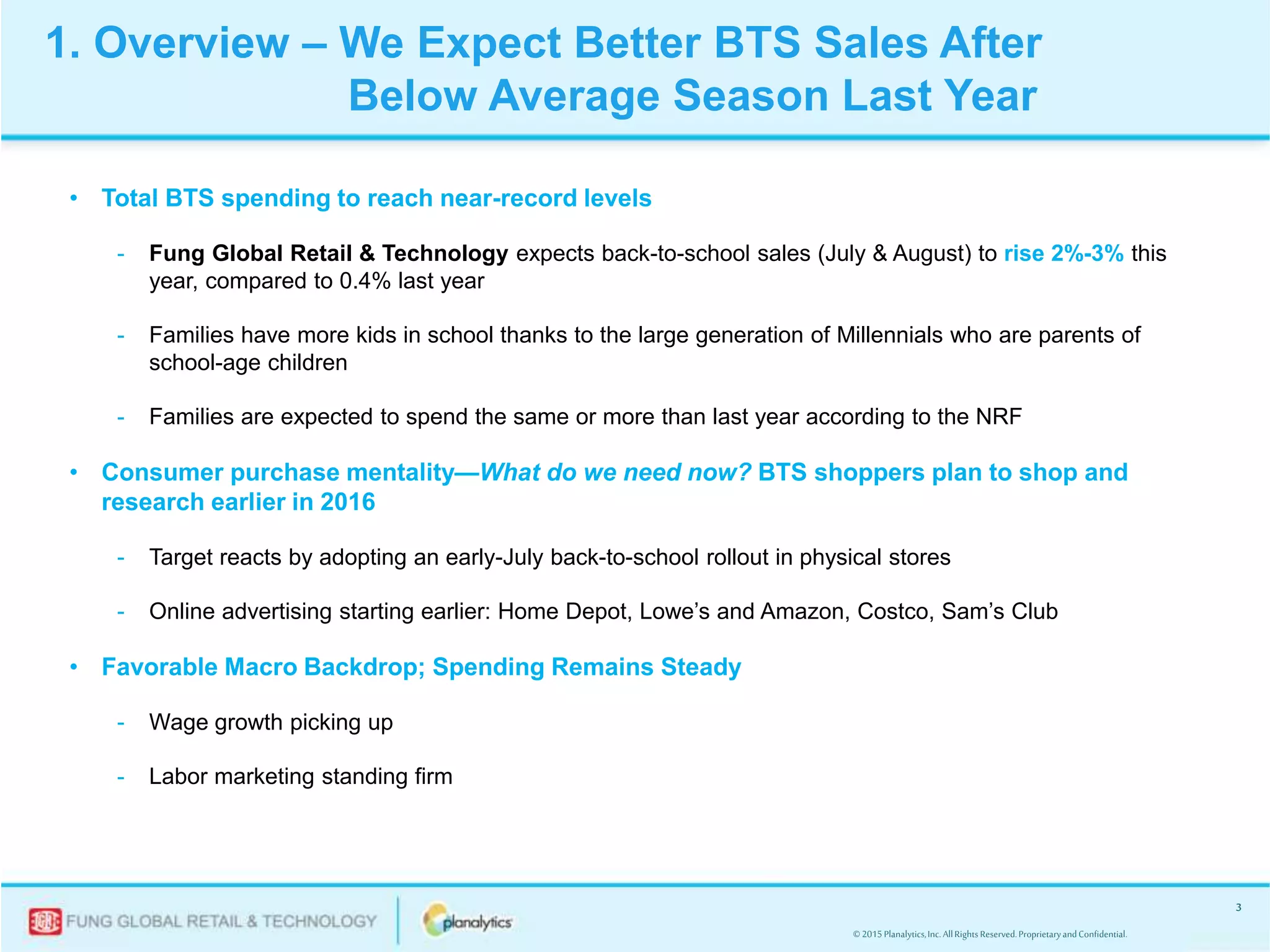 1. Overview – We Expect Better BTS Sales After Below Average Season Last Year

• Total BTS spending to reach near-record levels

- Fung Global Retail & Technology expects back-to-school sales (July & August) to rise 2%-3% this year, compared to 0.4% last year

- Families have more kids in school thanks to the large generation of Millennials who are parents of school-age children

- Families are expected to spend the same or more than last year according to the NRF

• Consumer purchase mentality—What do we need now? BTS shoppers plan to shop and research earlier in 2016

- Target reacts by adopting an early-July back-to-school rollout in physical stores

- Online advertising starting earlier: Home Depot, Lowe's and Amazon, Costco, Sam's Club

• Favorable Macro Backdrop; Spending Remains Steady

- Wage growth picking up

- Labor marketing standing firm

FUNG GLOBAL RETAIL & TECHNOLOGY

planalytics

3

© 2015 Planalytics, Inc. All Rights Reserved. Proprietary and Confidential.